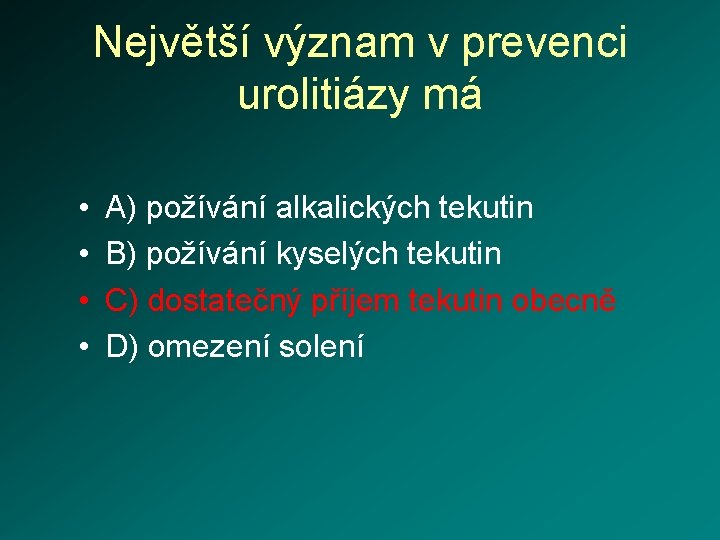 Největší význam v prevenci urolitiázy má

• A) požívání alkalických tekutin
• B) požívání kyselých tekutin
• C) dostatečný příjem tekutin obecně
• D) omezení solení